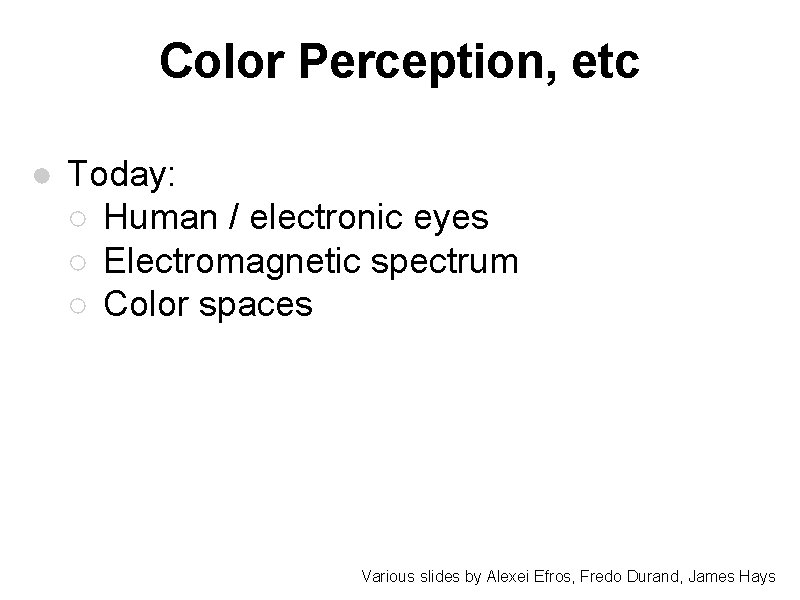 Color Perception, etc

- Today:
  - Human / electronic eyes
  - Electromagnetic spectrum
  - Color spaces

Various slides by Alexei Efros, Fredo Durand, James Hays